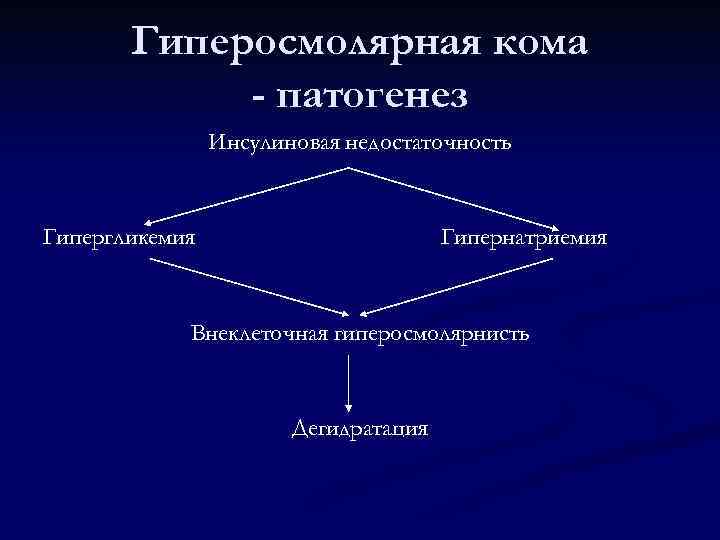 Гиперосмолярная кома - патогенез

Инсулиновая недостаточность

Гипергликемия

Гипернатриемия

Внеклеточная гиперосмолярнисть

Дегидратация